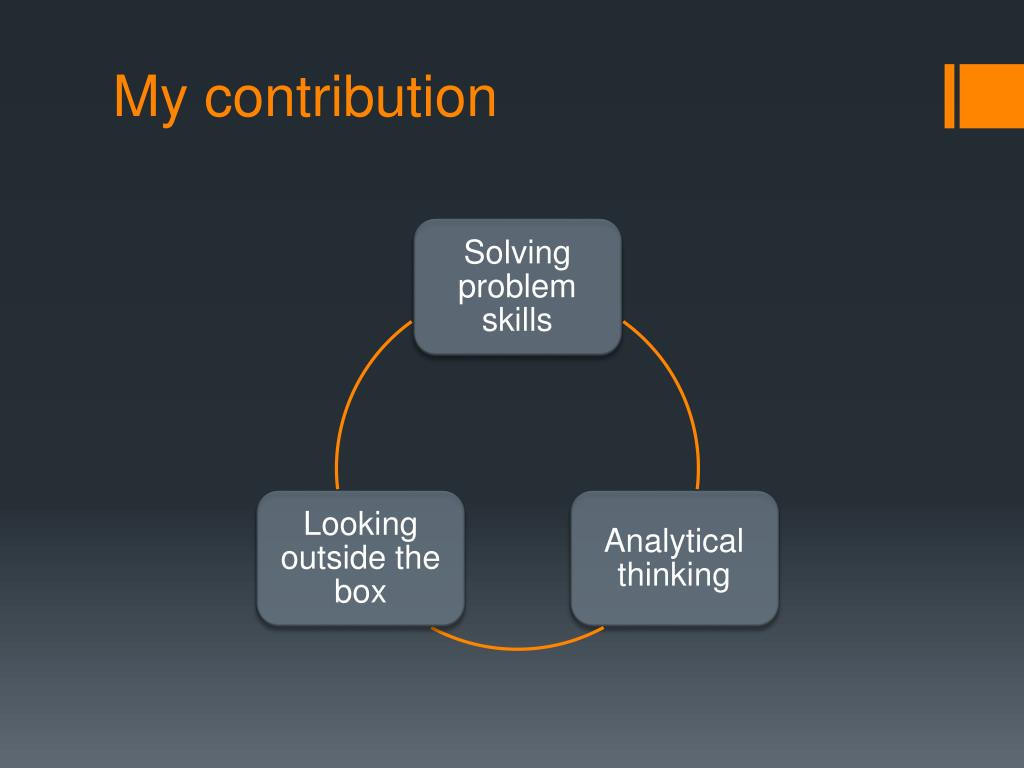 My contribution

Solving problem skills

Analytical thinking

Looking outside the box